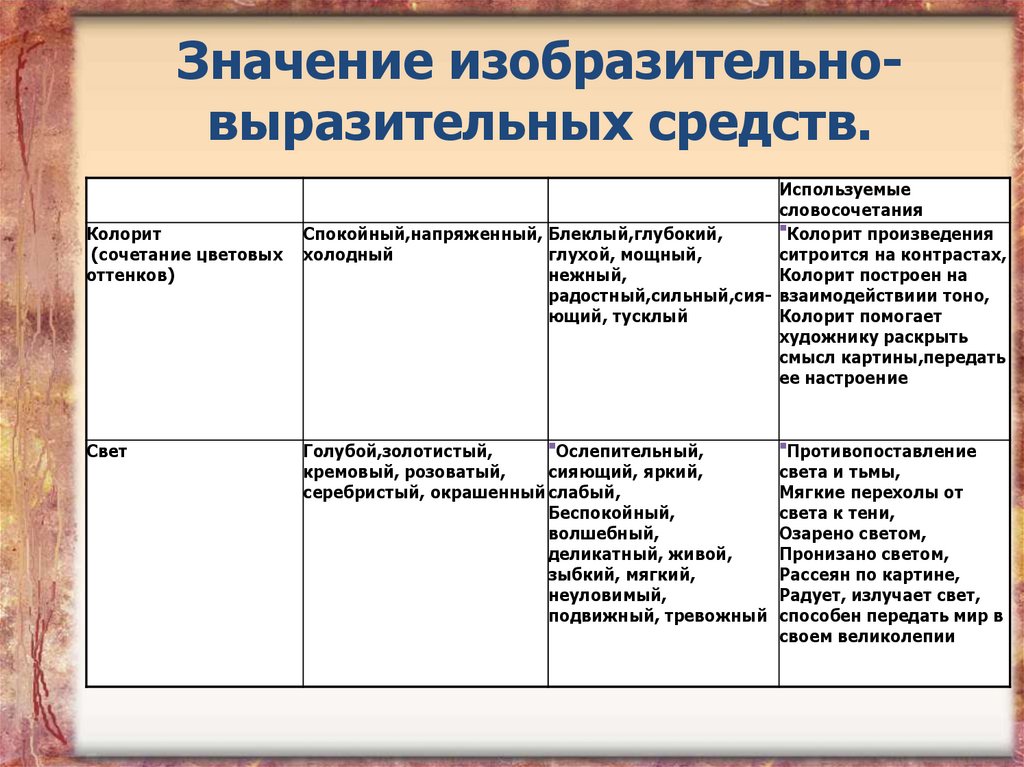 Значение изобразительно-выразительных средств.

| | | | Используемые словосочетания |
|---|---|---|---|
| Колорит (сочетание цветовых оттенков) | Спокойный,напряженный, холодный | Блеклый,глубокий, глухой, мощный, нежный, радостный,сильный,сияющий, тусклый | Колорит произведения ситроится на контрастах, Колорит построен на взаимодействиии тоно, Колорит помогает художнику раскрыть смысл картины,передать ее настроение |
| Свет | Голубой,золотистый, кремовый, розоватый, серебристый, окрашенный | Ослепительный, сияющий, яркий, слабый, Беспокойный, волшебный, деликатный, живой, зыбкий, мягкий, неуловимый, подвижный, тревожный | Противопоставление света и тьмы, Мягкие перехолы от света к тени, Озарено светом, Пронизано светом, Рассеян по картине, Радует, излучает свет, способен передать мир в своем великолепии |